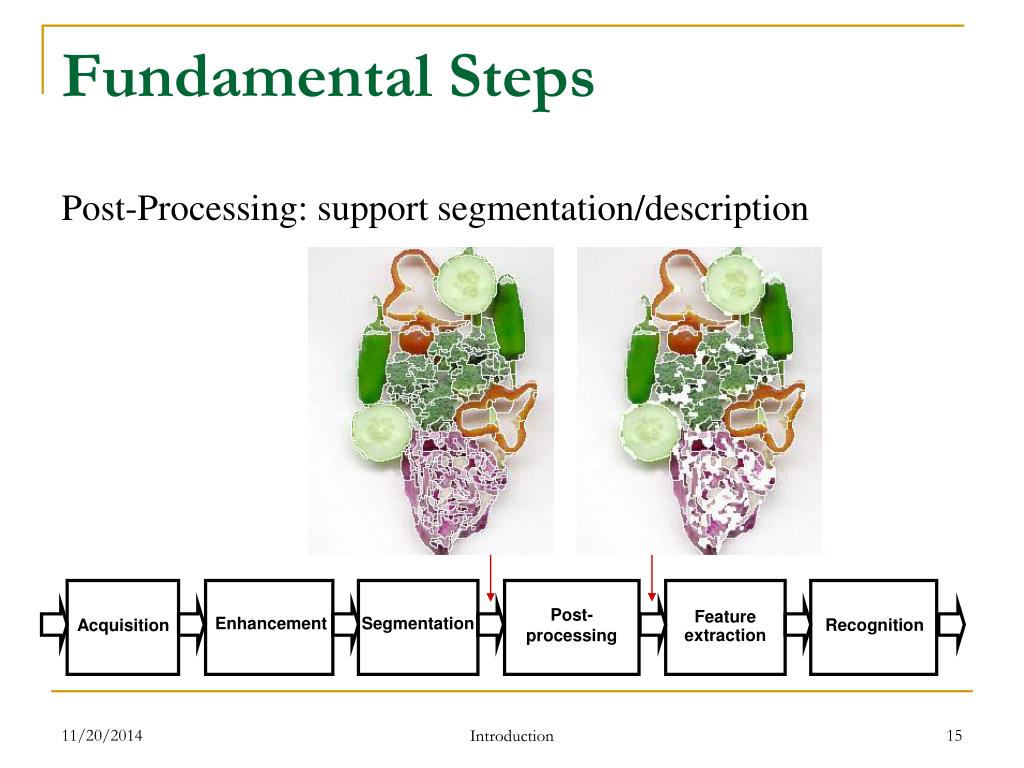 Fundamental Steps

Post-Processing: support segmentation/description

Acquisition

Enhancement

Segmentation

Post-processing

Feature extraction

Recognition

11/20/2014

Introduction

15